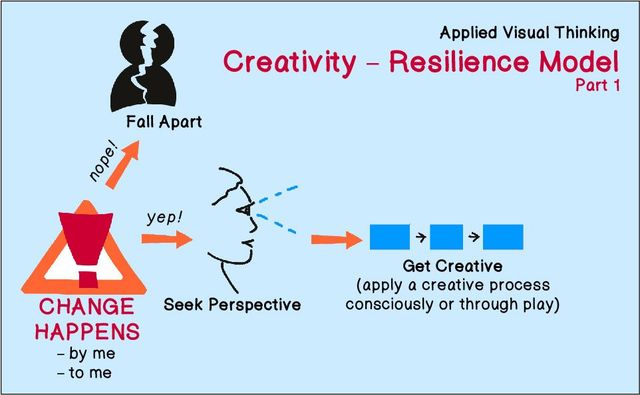 Applied Visual Thinking
Creativity – Resilience Model
Part 1

Fall Apart

nope!

yep!

CHANGE HAPPENS
– by me
– to me

Seek Perspective

Get Creative
(apply a creative process consciously or through play)